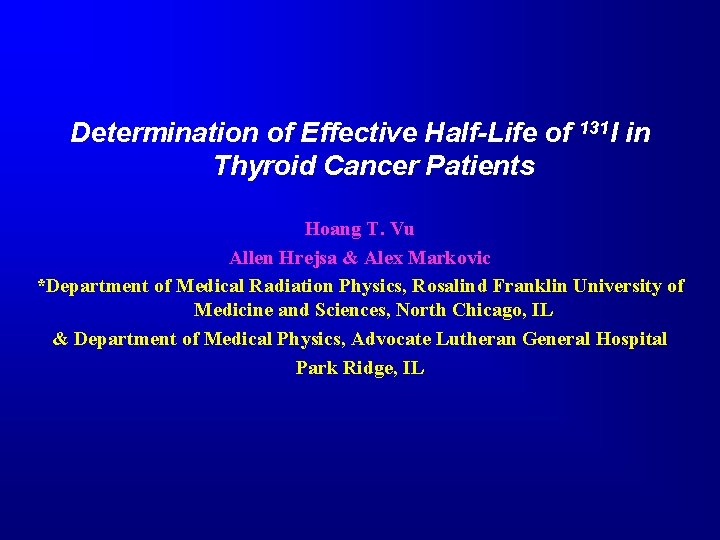 Determination of Effective Half-Life of $^{131}I$ in Thyroid Cancer Patients

Hoang T. Vu

Allen Hrejsa & Alex Markovic

*Department of Medical Radiation Physics, Rosalind Franklin University of Medicine and Sciences, North Chicago, IL

& Department of Medical Physics, Advocate Lutheran General Hospital

Park Ridge, IL